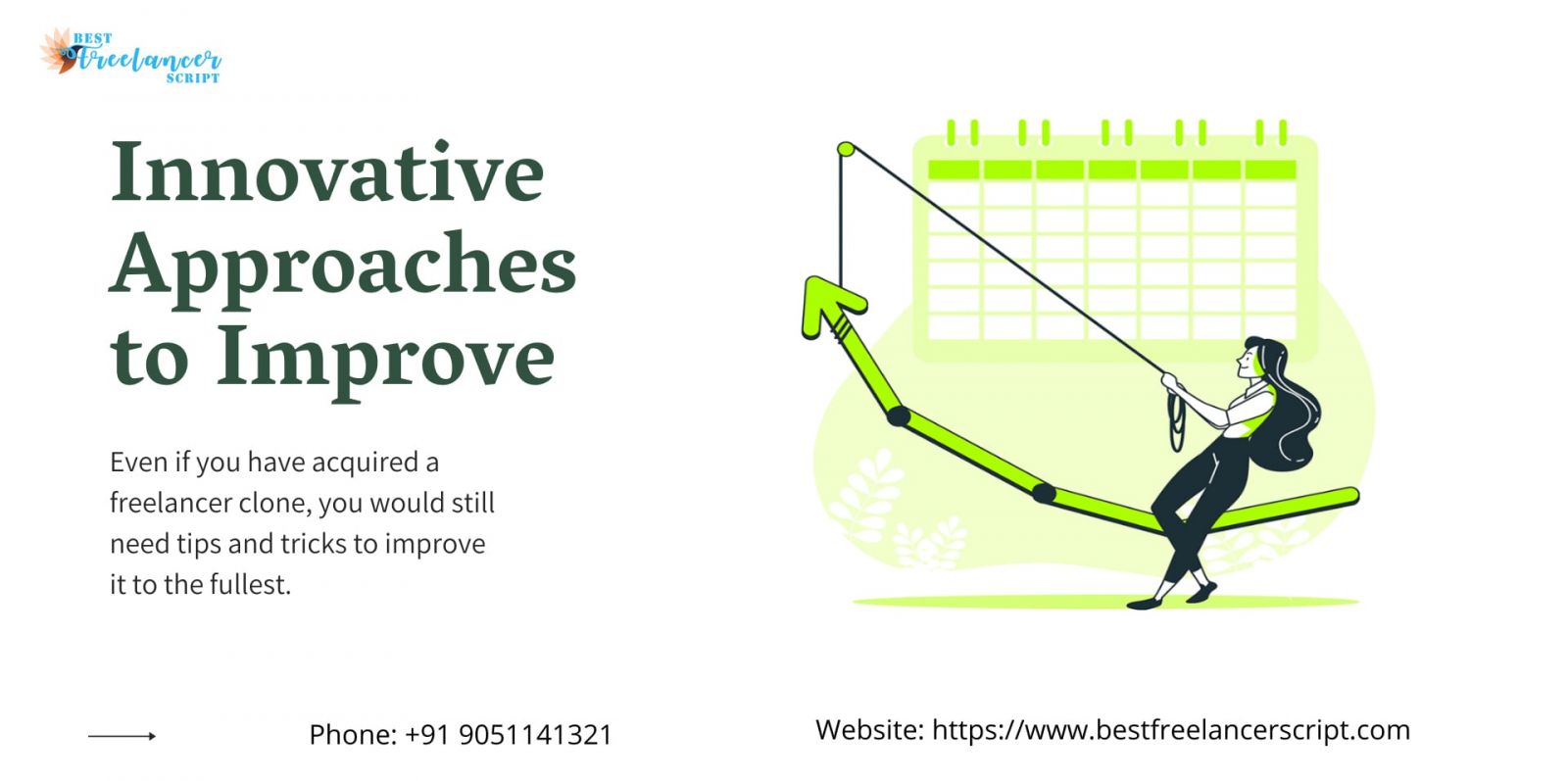 BEST Freelancer SCRIPT

Innovative Approaches to Improve

Even if you have acquired a freelancer clone, you would still need tips and tricks to improve it to the fullest.

Phone: +91 9051141321

Website: https://www.bestfreelancerscript.com